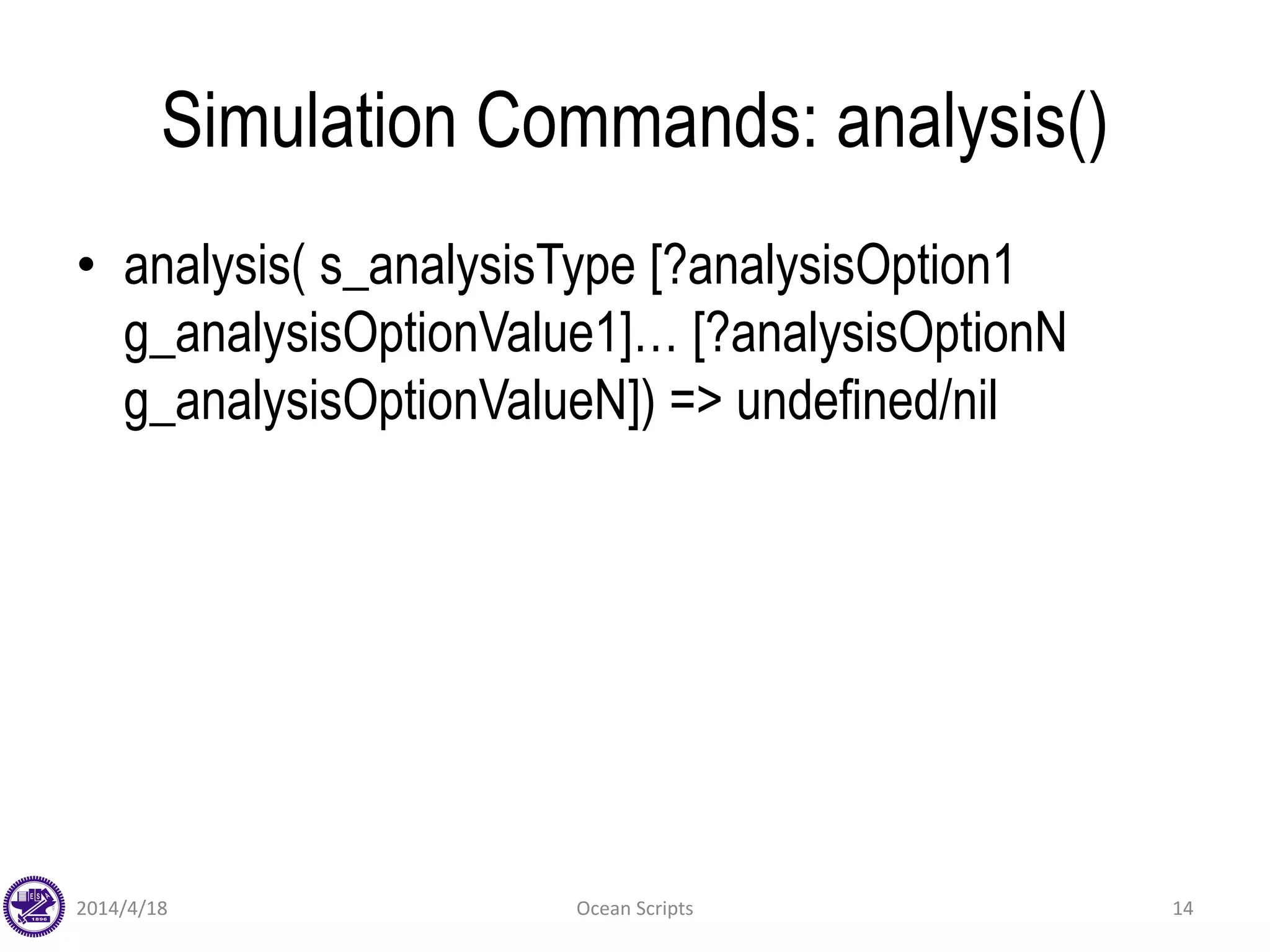 Simulation Commands: analysis()

• analysis( s_analysisType [?analysisOption1 g_analysisOptionValue1]… [?analysisOptionN g_analysisOptionValueN]) => undefined/nil

1896

2014/4/18

Ocean Scripts

14